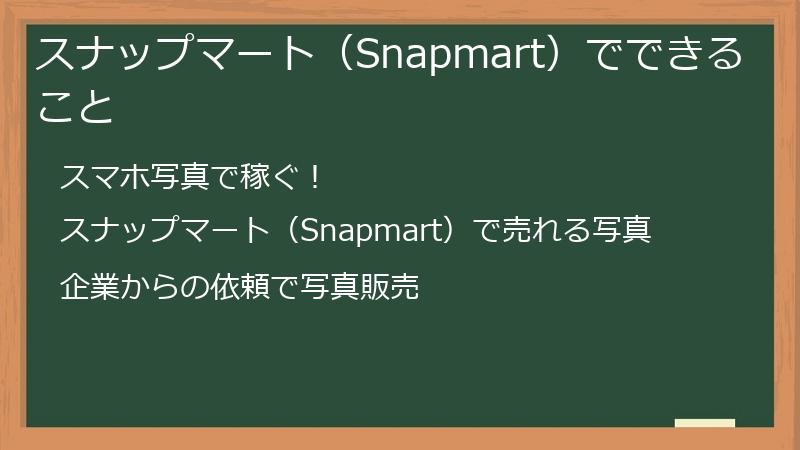 スナップマート（Snapmart）でできること

スマホ写真で稼ぐ！

スナップマート（Snapmart）で売れる写真

企業からの依頼で写真販売